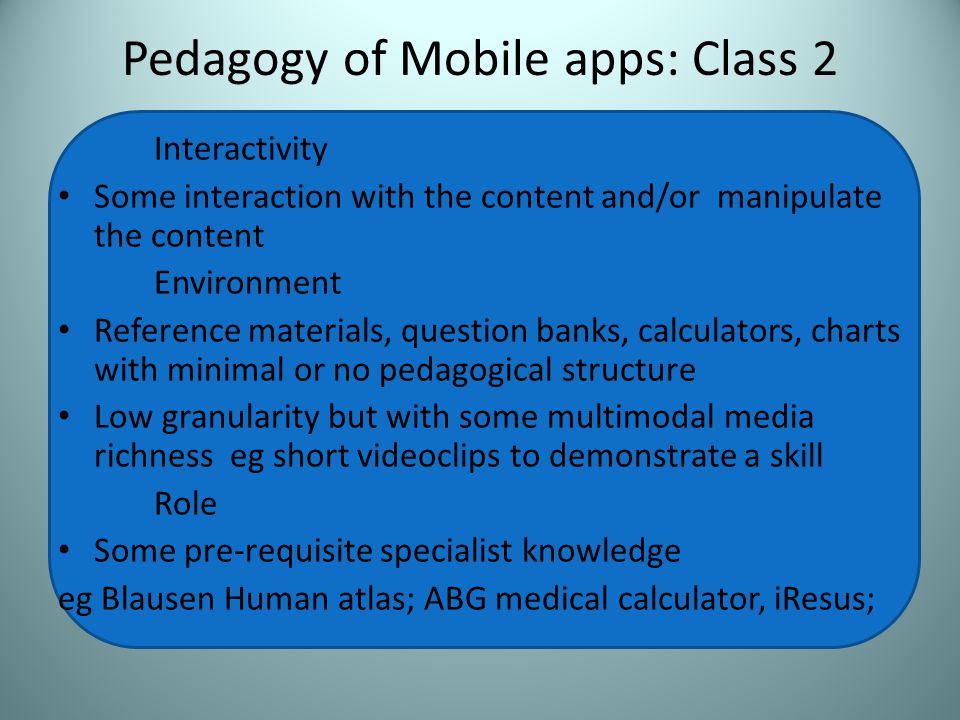 Pedagogy of Mobile apps: Class 2

Interactivity

• Some interaction with the content and/or manipulate the content

Environment

• Reference materials, question banks, calculators, charts with minimal or no pedagogical structure
• Low granularity but with some multimodal media richness eg short videoclips to demonstrate a skill

Role

• Some pre-requisite specialist knowledge

eg Blausen Human atlas; ABG medical calculator, iResus;